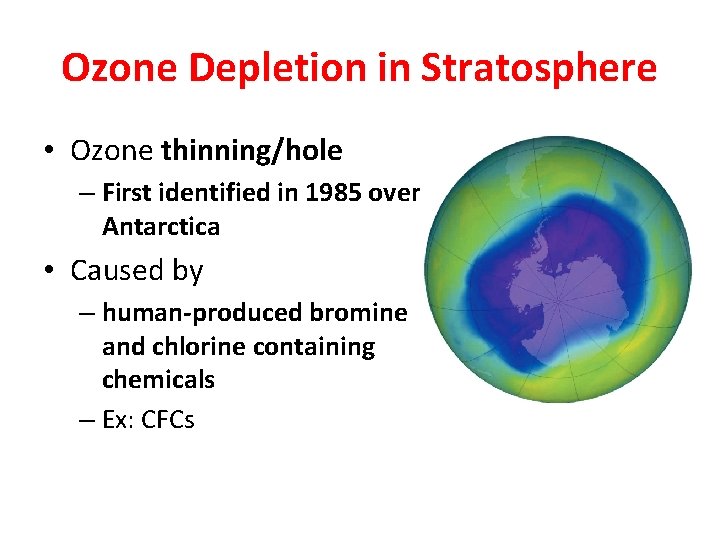 Ozone Depletion in Stratosphere

• Ozone thinning/hole
– First identified in 1985 over Antarctica

• Caused by
– human-produced bromine and chlorine containing chemicals
– Ex: CFCs